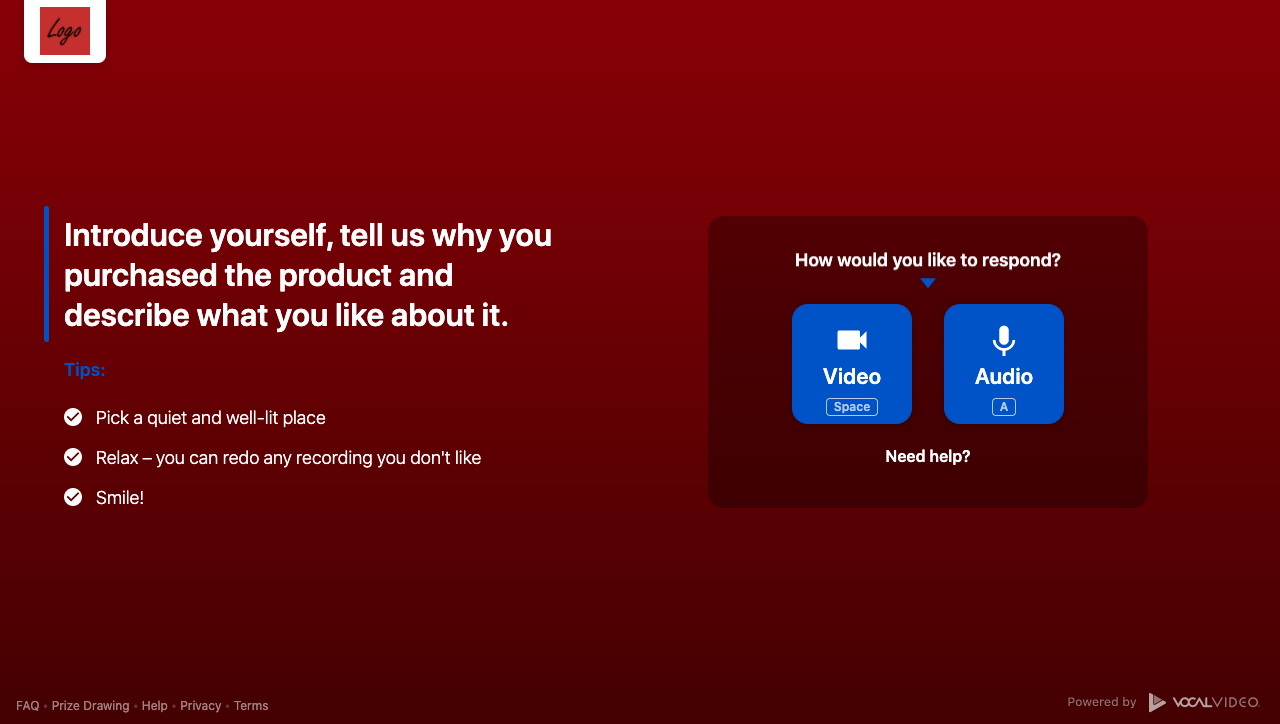 Logo

Introduce yourself, tell us why you purchased the product and describe what you like about it.

Tips:

Pick a quiet and well-lit place

Relax – you can redo any recording you don't like

Smile!

How would you like to respond?

Video
Space

Audio
A

Need help?

FAQ • Prize Drawing • Help • Privacy • Terms

Powered by VOCALVIDEO